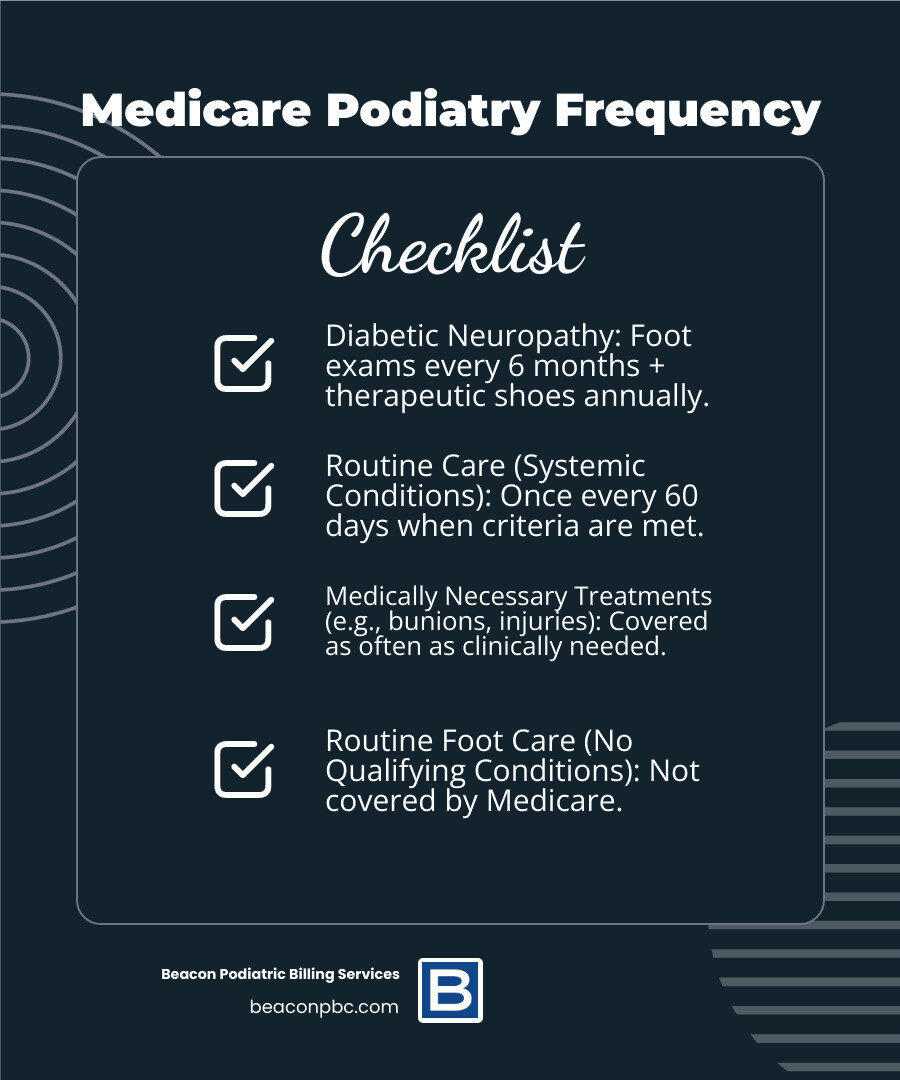 Medicare Podiatry Frequency

Checklist

Diabetic Neuropathy: Foot exams every 6 months + therapeutic shoes annually.

Routine Care (Systemic Conditions): Once every 60 days when criteria are met.

Medically Necessary Treatments (e.g., bunions, injuries): Covered as often as clinically needed.

Routine Foot Care (No Qualifying Conditions): Not covered by Medicare.

Beacon Podiatric Billing Services
beaconpbc.com

B